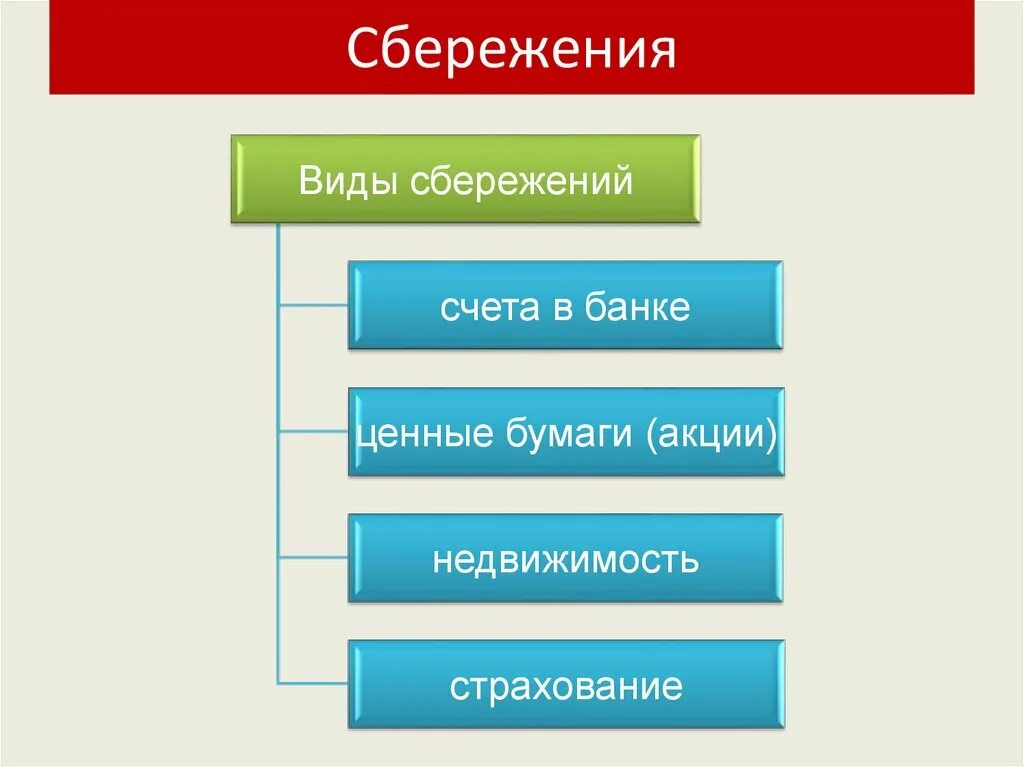 Сбережения

Виды сбережений

счета в банке

ценные бумаги (акции)

недвижимость

страхование